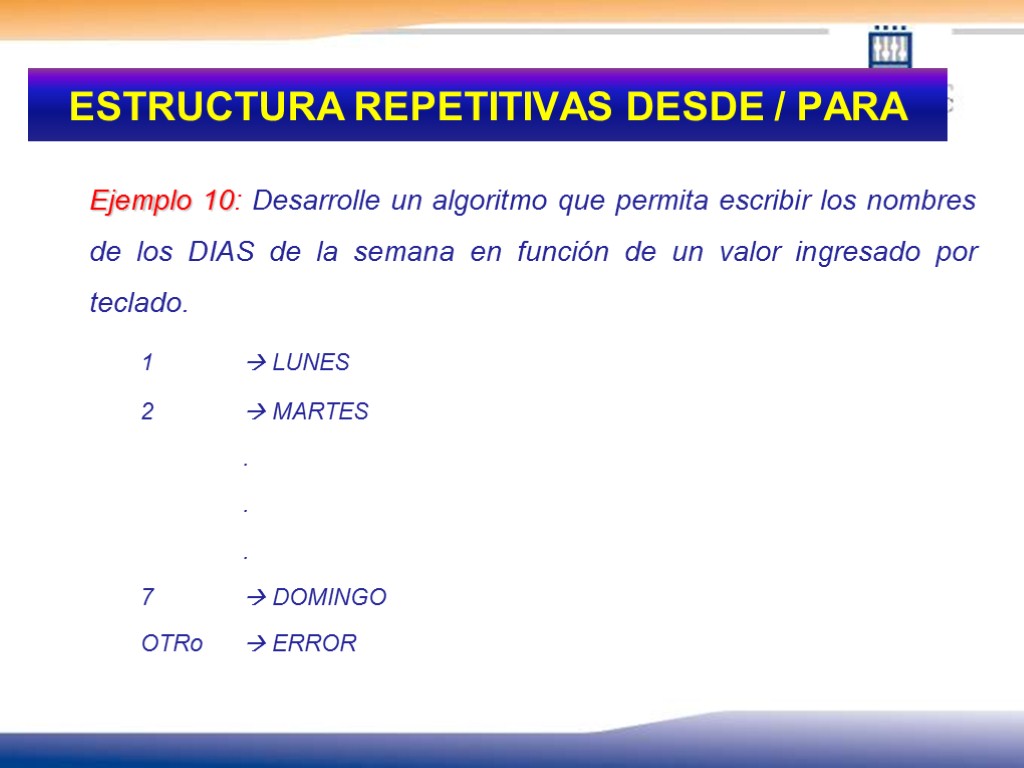 ESTRUCTURA REPETITIVAS DESDE / PARA

Ejemplo 10: Desarrolle un algoritmo que permita escribir los nombres de los DIAS de la semana en función de un valor ingresado por teclado.

1 → LUNES

2 → MARTES

.

.

.

7 → DOMINGO

OTRo → ERROR